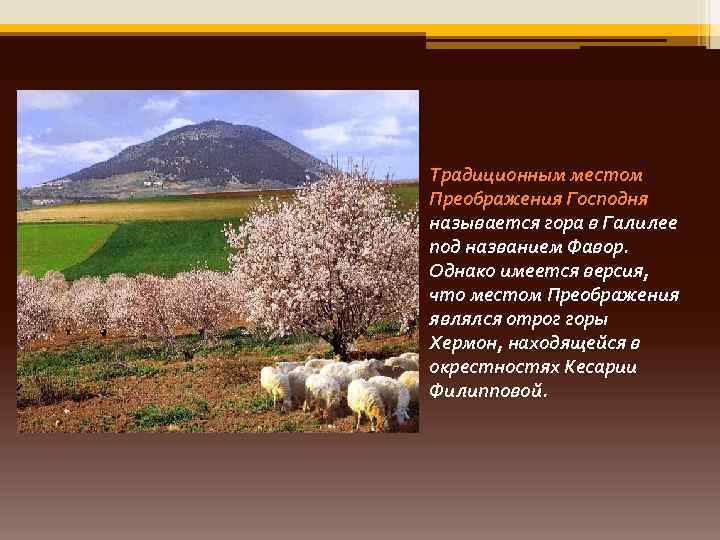 Традиционным местом Преображения Господня называется гора в Галилее под названием Фавор. Однако имеется версия, что местом Преображения являлся отрог горы Хермон, находящейся в окрестностях Кесарии Филипповой.